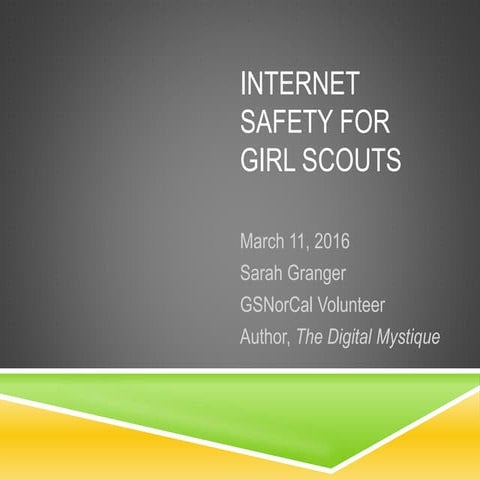 INTERNET SAFETY FOR GIRL SCOUTS

March 11, 2016
Sarah Granger
GSNorCal Volunteer
Author, The Digital Mystique